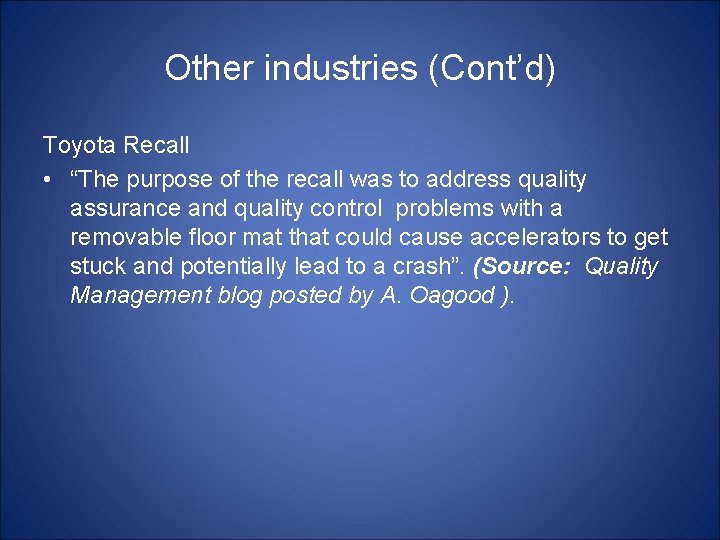 Other industries (Cont'd)

Toyota Recall

• "The purpose of the recall was to address quality assurance and quality control problems with a removable floor mat that could cause accelerators to get stuck and potentially lead to a crash". (Source: Quality Management blog posted by A. Oagood ).